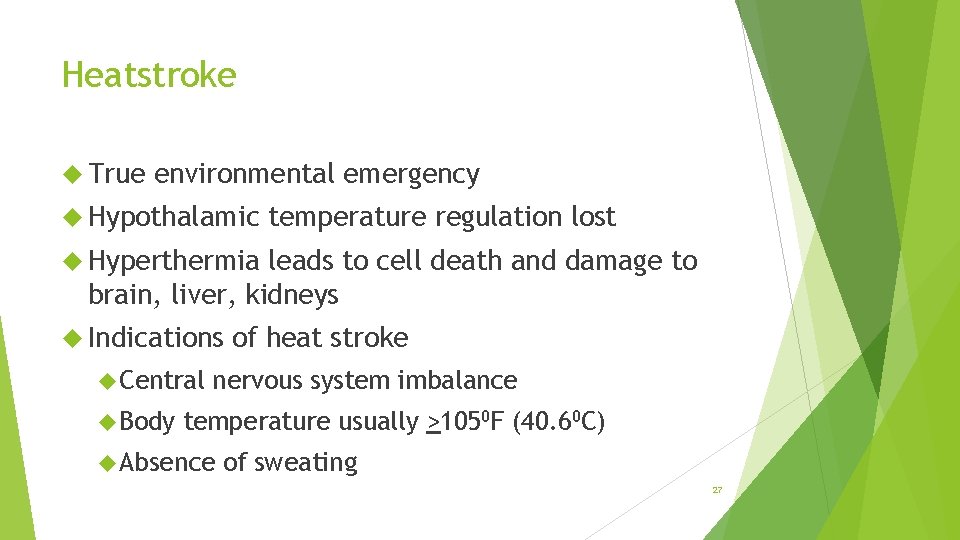 Heatstroke

True environmental emergency

Hypothalamic temperature regulation lost

Hyperthermia leads to cell death and damage to brain, liver, kidneys

Indications of heat stroke

Central nervous system imbalance

Body temperature usually $\geq 105^0$F ($40.6^0$C)

Absence of sweating

27